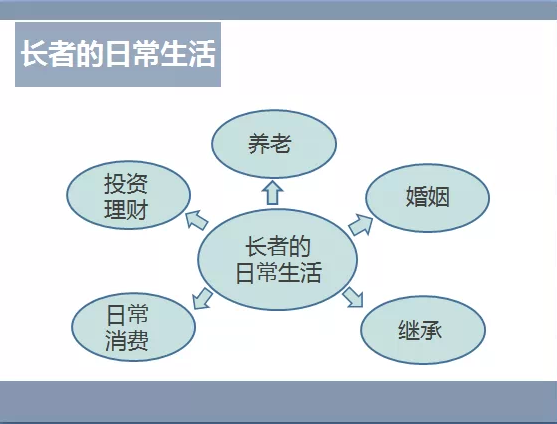 长者的日常生活

养老

投资理财

婚姻

长者的日常生活

日常消费

继承